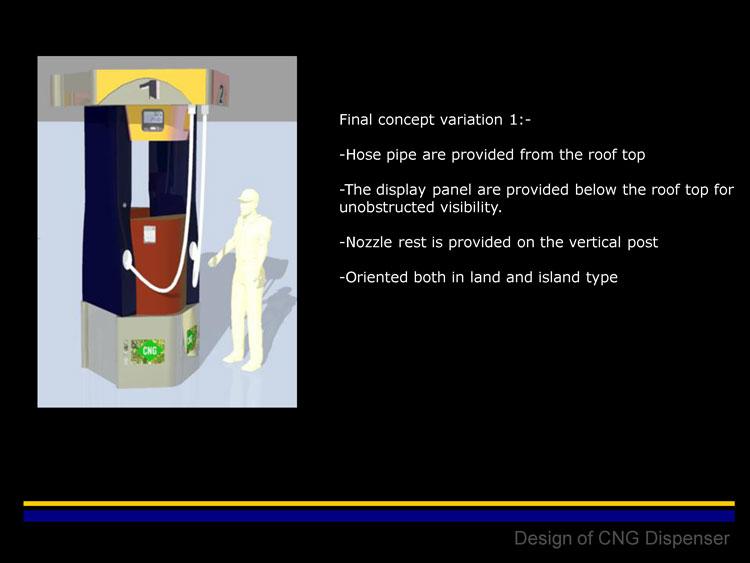 1

2

CNG

Final concept variation 1:-

-Hose pipe are provided from the roof top

-The display panel are provided below the roof top for unobstructed visibility.

-Nozzle rest is provided on the vertical post

-Oriented both in land and island type

Design of CNG Dispenser